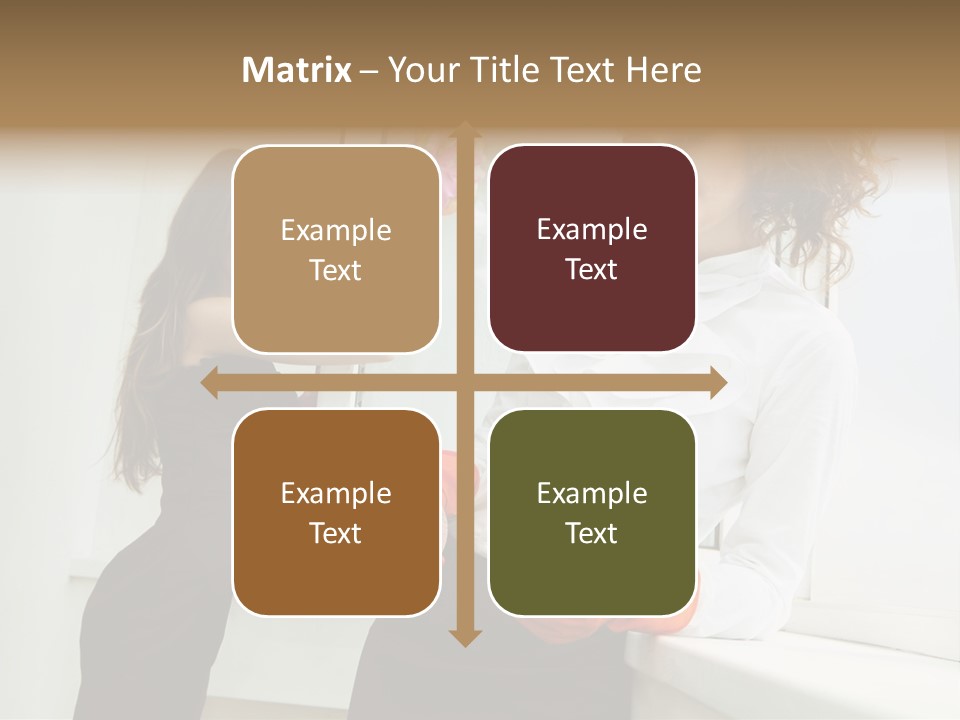 Matrix – Your Title Text Here

Example Text

Example Text

Example Text

Example Text